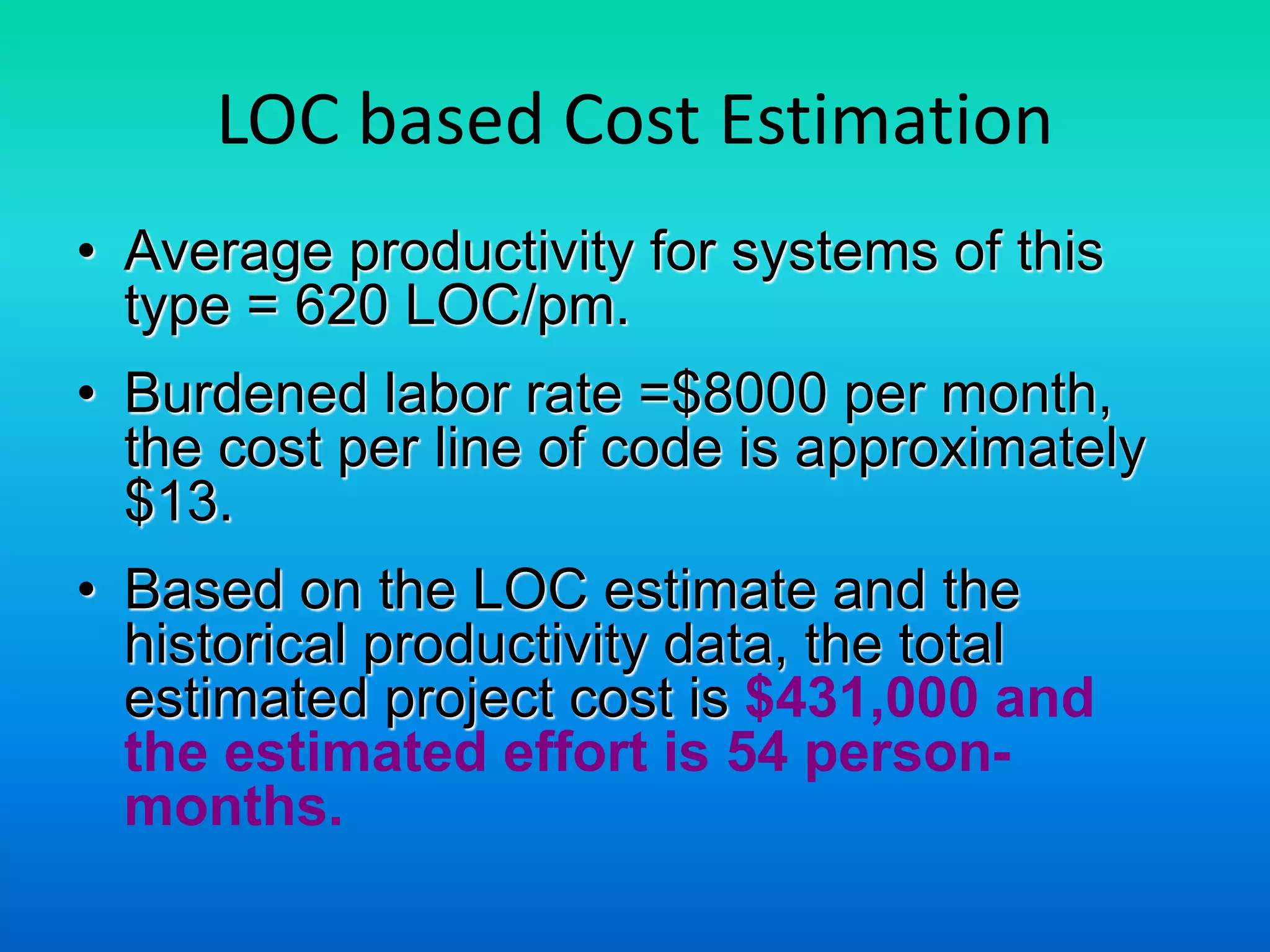 LOC based Cost Estimation

• Average productivity for systems of this type = 620 LOC/pm.

• Burdened labor rate =\$8000 per month, the cost per line of code is approximately \$13.

• Based on the LOC estimate and the historical productivity data, the total estimated project cost is \$431,000 and the estimated effort is 54 person-months.